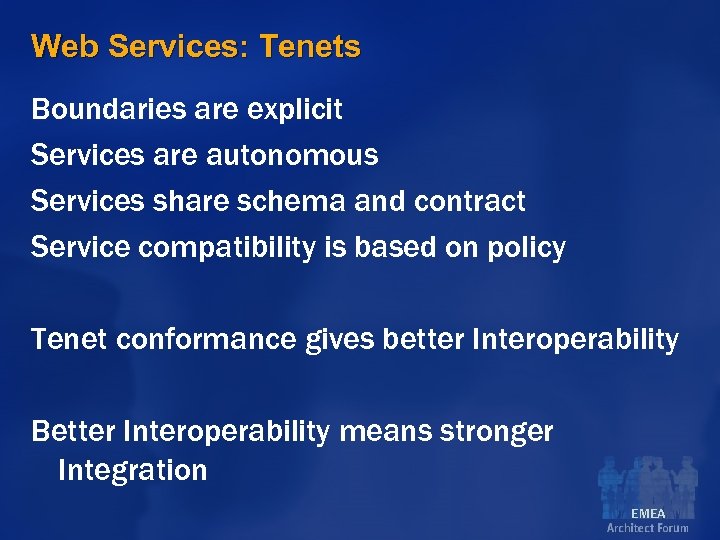 Web Services: Tenets

Boundaries are explicit

Services are autonomous

Services share schema and contract

Service compatibility is based on policy

Tenet conformance gives better Interoperability

Better Interoperability means stronger Integration

EMEA
Architect Forum